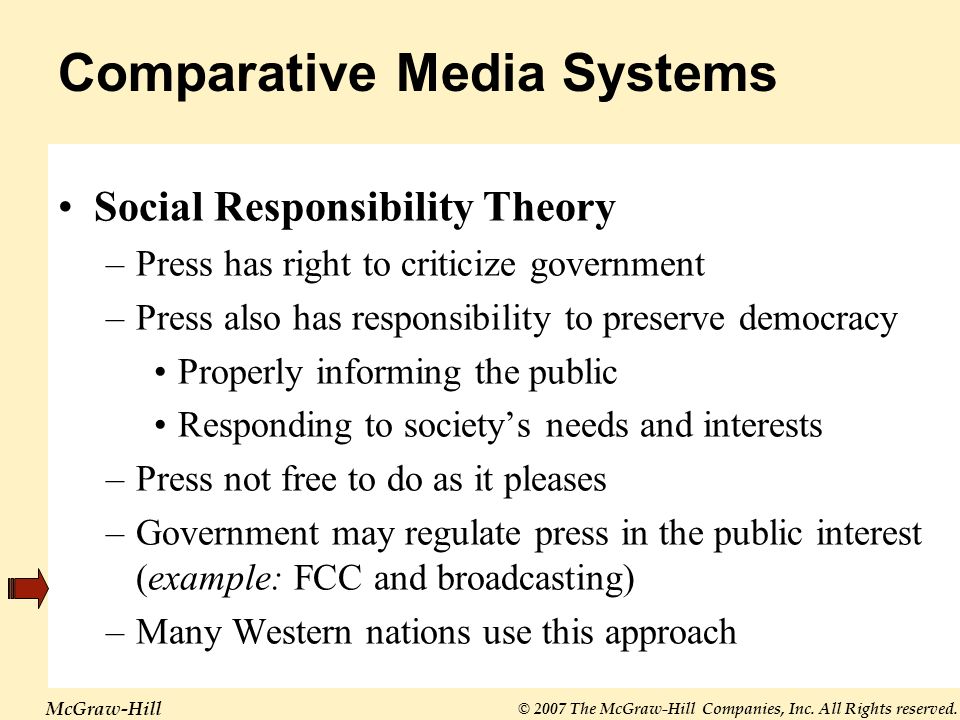 Comparative Media Systems

• Social Responsibility Theory
– Press has right to criticize government
– Press also has responsibility to preserve democracy
• Properly informing the public
• Responding to society's needs and interests
– Press not free to do as it pleases
– Government may regulate press in the public interest (example: FCC and broadcasting)
– Many Western nations use this approach

McGraw-Hill

© 2007 The McGraw-Hill Companies, Inc. All Rights reserved.